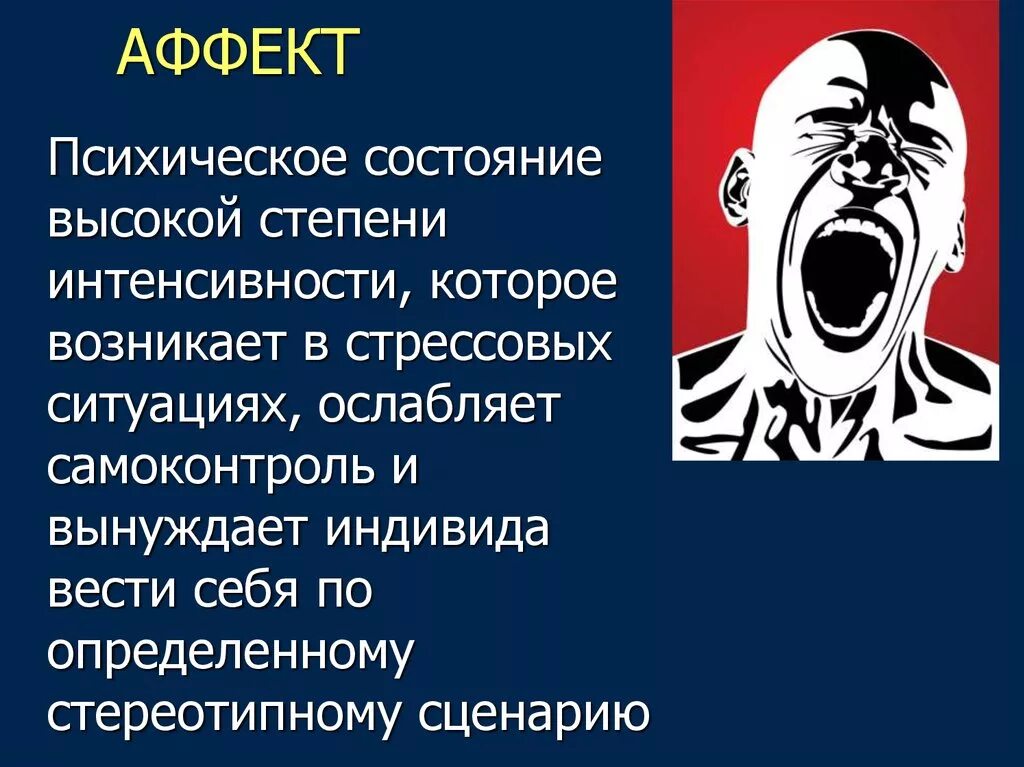 АФФЕКТ

Психическое состояние высокой степени интенсивности, которое возникает в стрессовых ситуациях, ослабляет самоконтроль и вынуждает индивида вести себя по определенному стереотипному сценарию